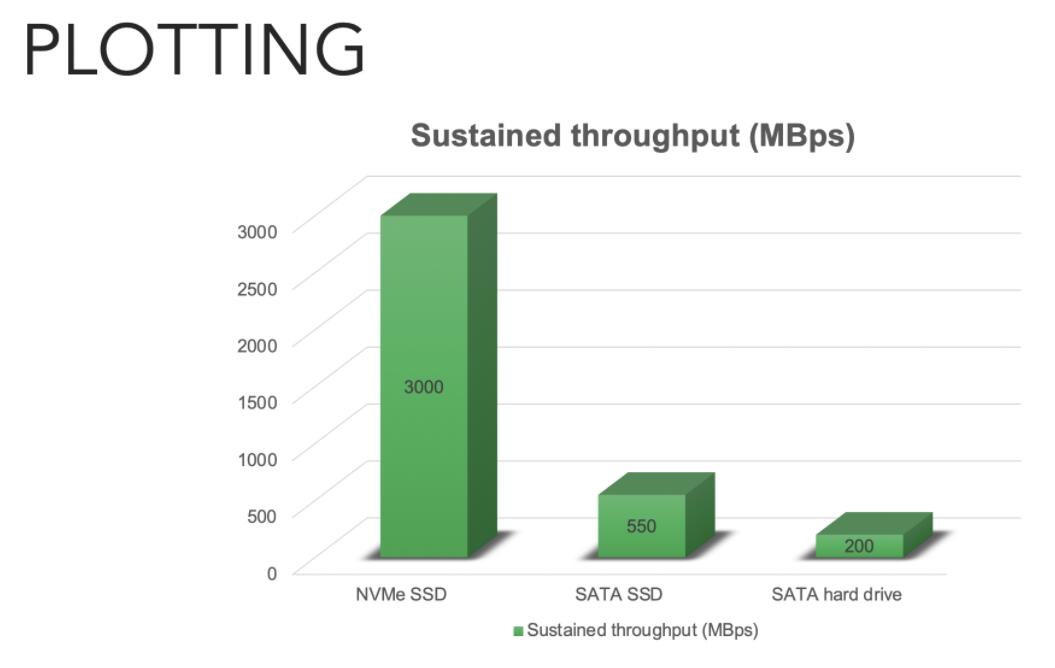 PLOTTING

Sustained throughput (MBps)

3000
2500
2000
1500
1000
500
0

3000
550
200

NVMe SSD
SATA SSD
SATA hard drive

Sustained throughput (MBps)